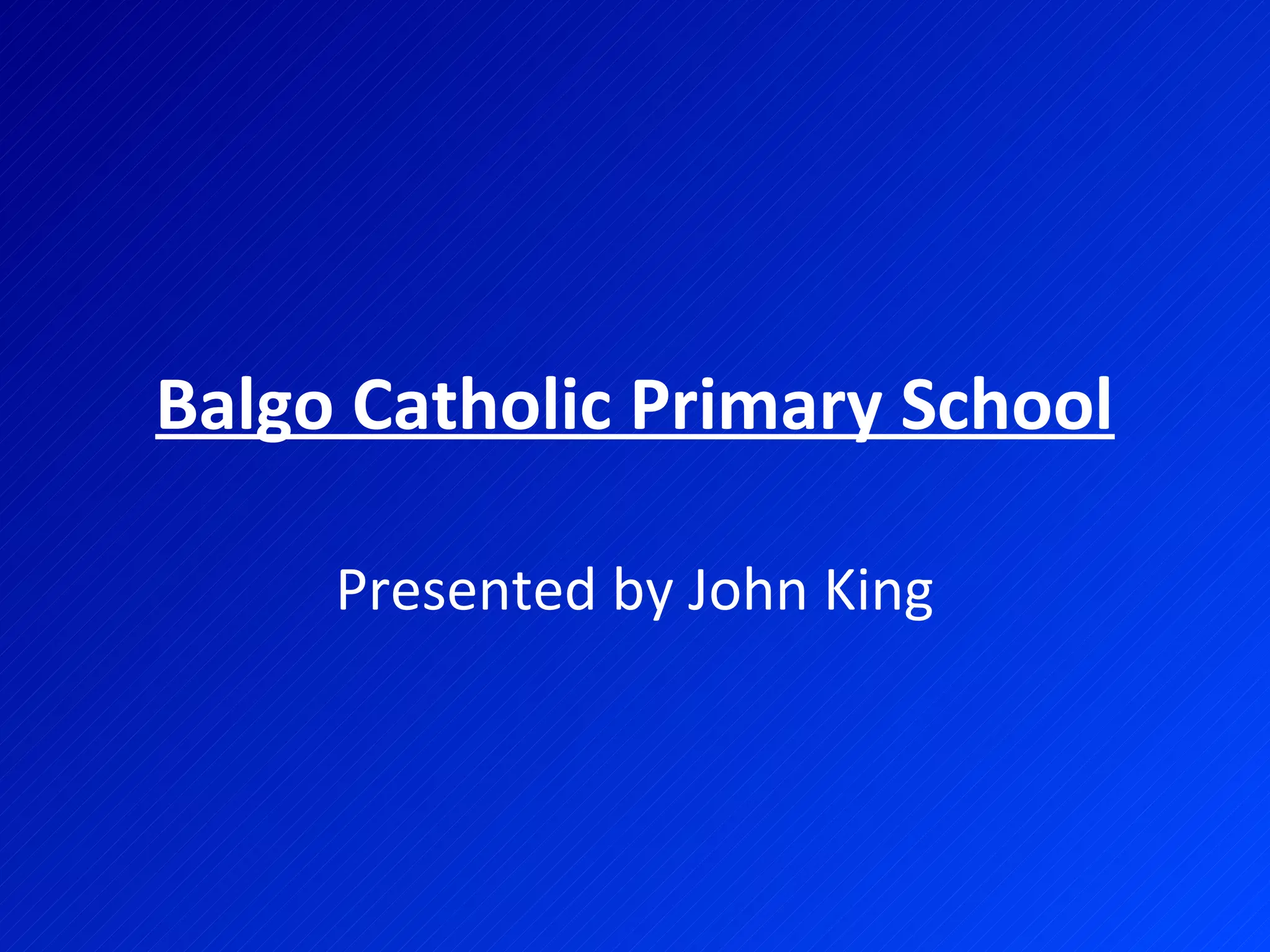 Balgo Catholic Primary School

Presented by John King